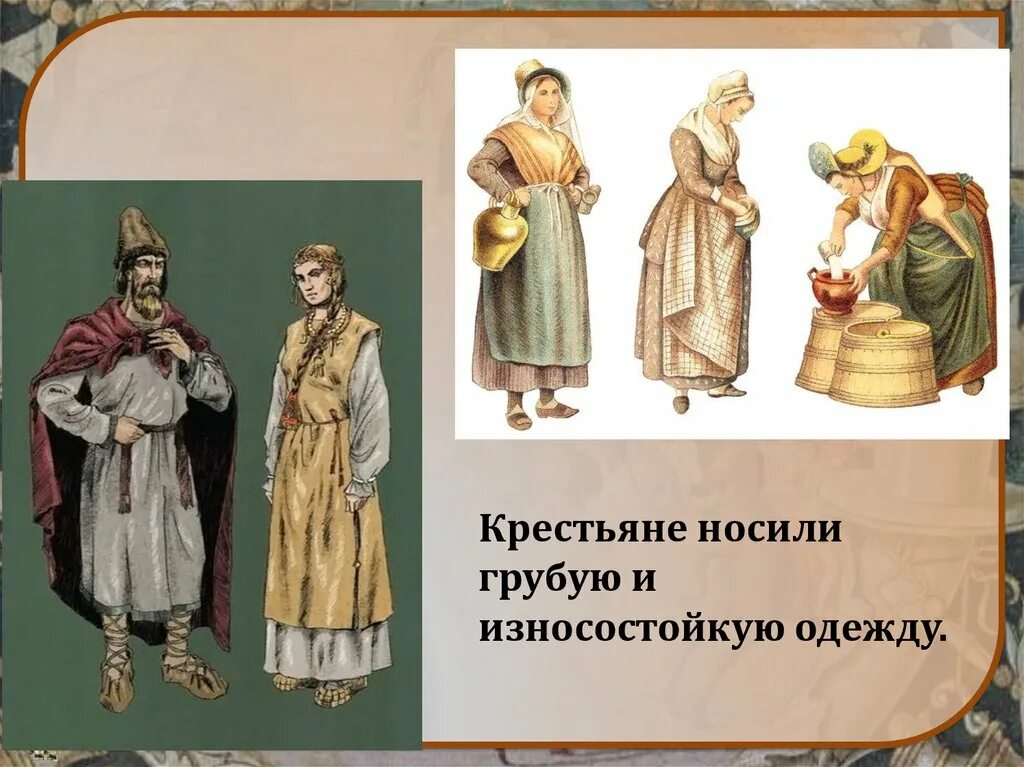 Крестьяне носили грубую и износостойкую одежду.